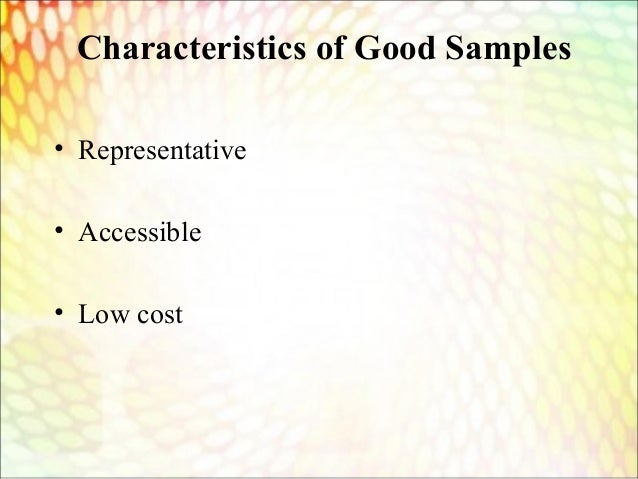 Characteristics of Good Samples

• Representative

• Accessible

• Low cost